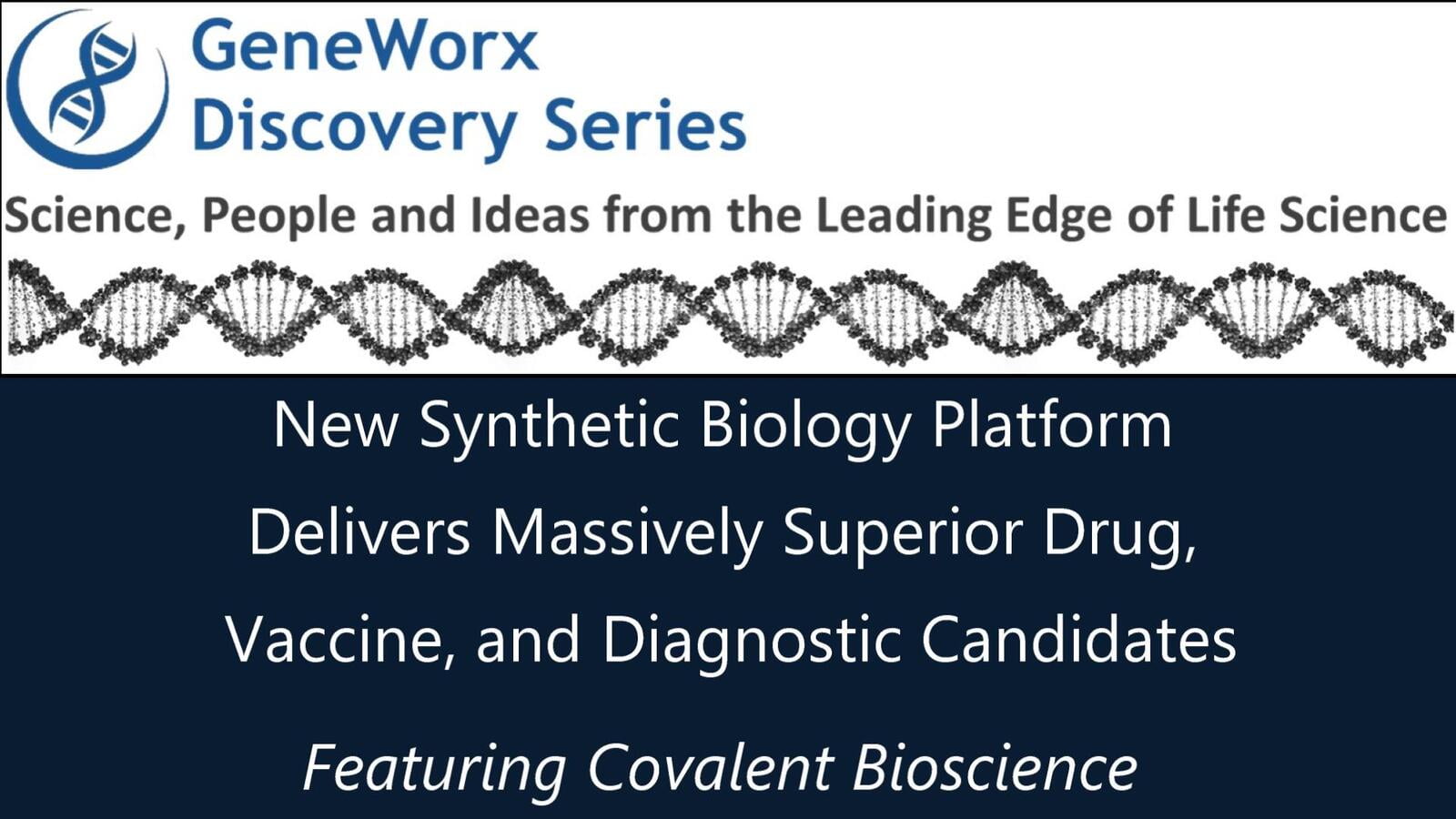 GeneWorx
Discovery Series

Science, People and Ideas from the Leading Edge of Life Science

New Synthetic Biology Platform Delivers Massively Superior Drug, Vaccine, and Diagnostic Candidates

Featuring Covalent Bioscience